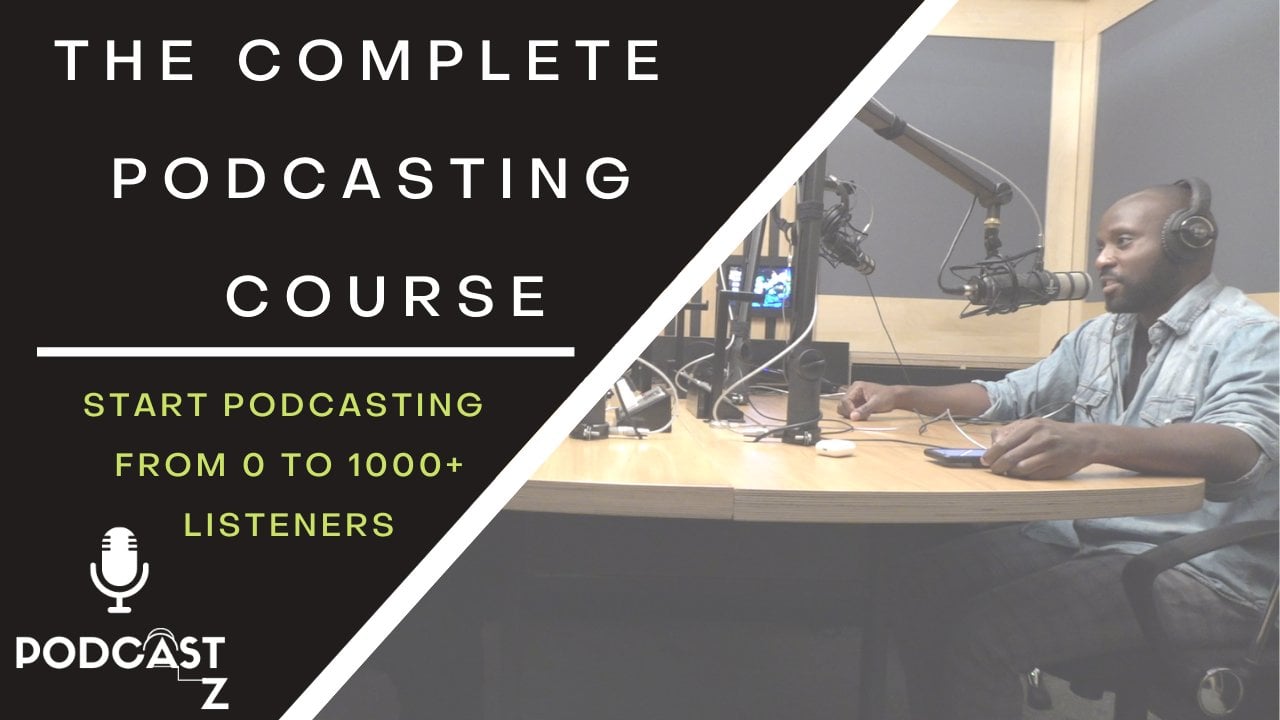 THE COMPLETE PODCASTING COURSE

START PODCASTING FROM 0 TO 1000+ LISTENERS

PODCAST Z